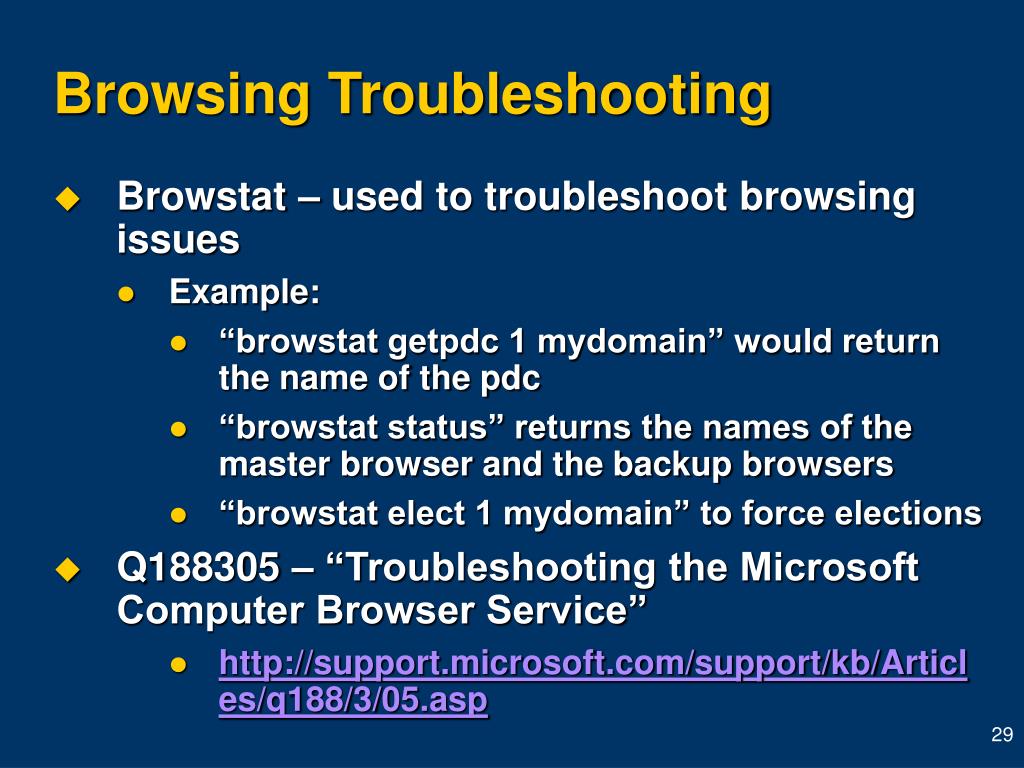 Browsing Troubleshooting

Browstat – used to troubleshoot browsing issues

Example:

“browstat getpdc 1 mydomain” would return the name of the pdc

“browstat status” returns the names of the master browser and the backup browsers

“browstat elect 1 mydomain” to force elections

Q188305 – “Troubleshooting the Microsoft Computer Browser Service”

http://support.microsoft.com/support/kb/Articles/q188/3/05.asp

29